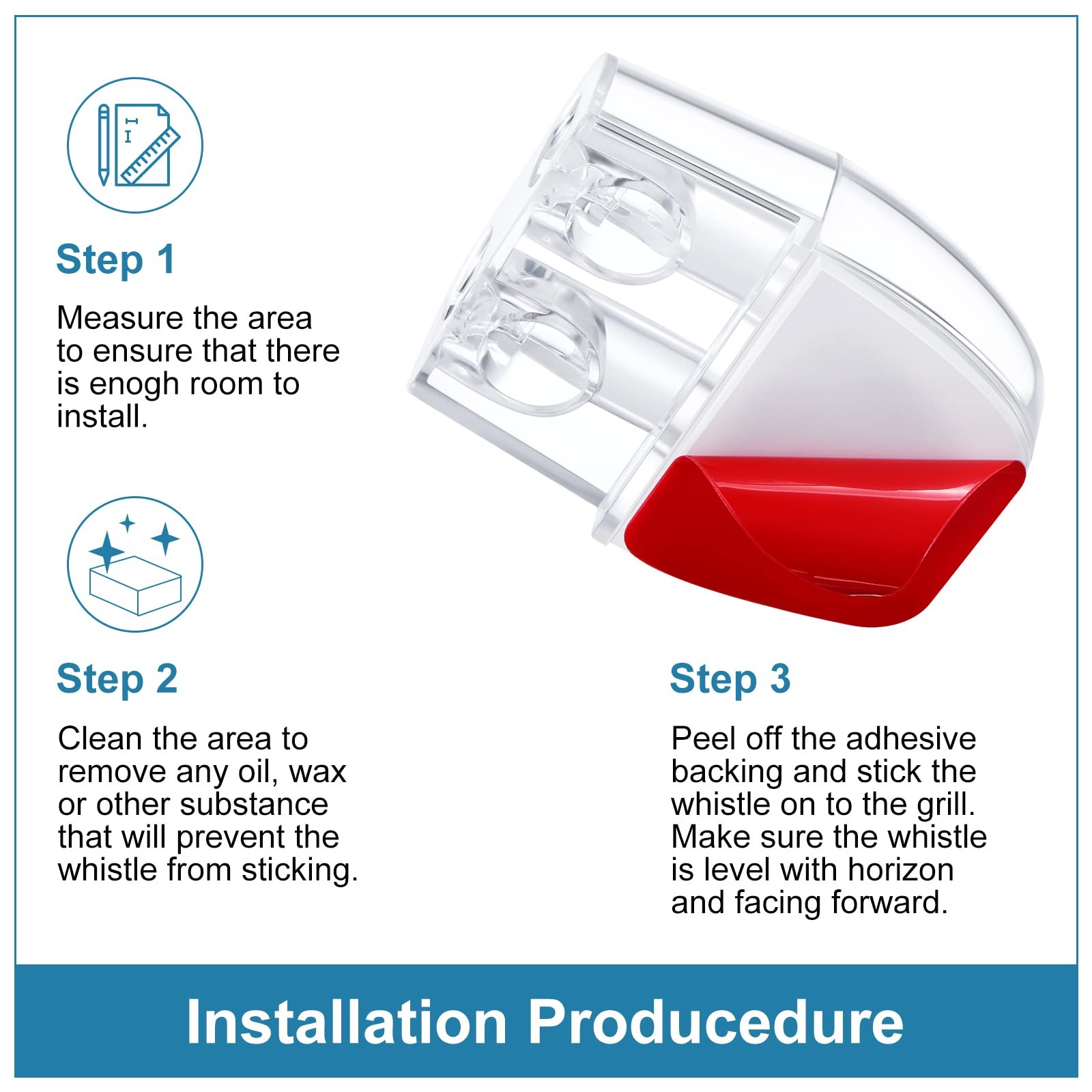 Step 1

Measure the area to ensure that there is enogh room to install.

Step 2

Clean the area to remove any oil, wax or other substance that will prevent the whistle from sticking.

Step 3

Peel off the adhesive backing and stick the whistle on to the grill. Make sure the whistle is level with horizon and facing forward.

Installation Producedure